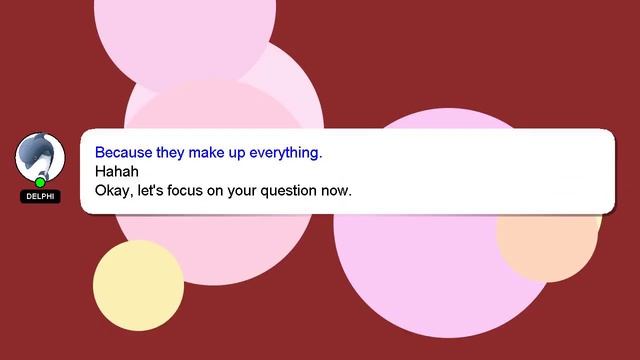 DELPHI

Because they make up everything.
Hahah
Okay, let's focus on your question now.